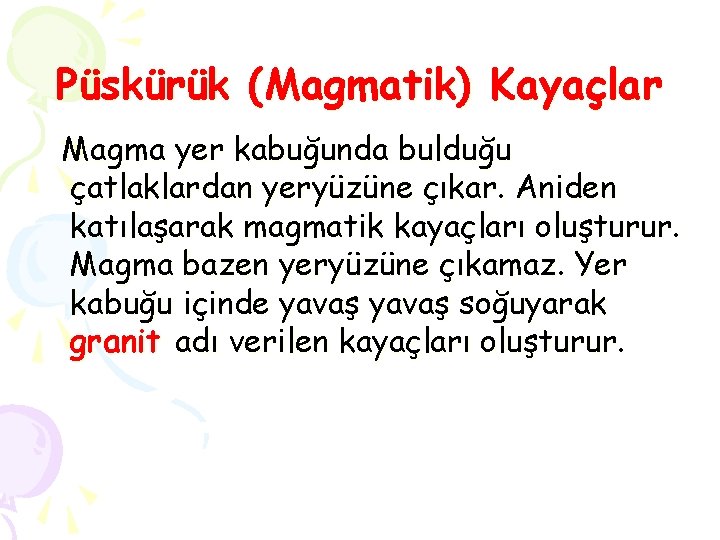 Püskürük (Magmatik) Kayaçlar

Magma yer kabuğunda bulduğu çatlaklardan yeryüzüne çıkar. Aniden katılaşarak magmatik kayaçları oluşturur. Magma bazen yeryüzüne çıkamaz. Yer kabuğu içinde yavaş yavaş soğuyarak granit adı verilen kayaçları oluşturur.